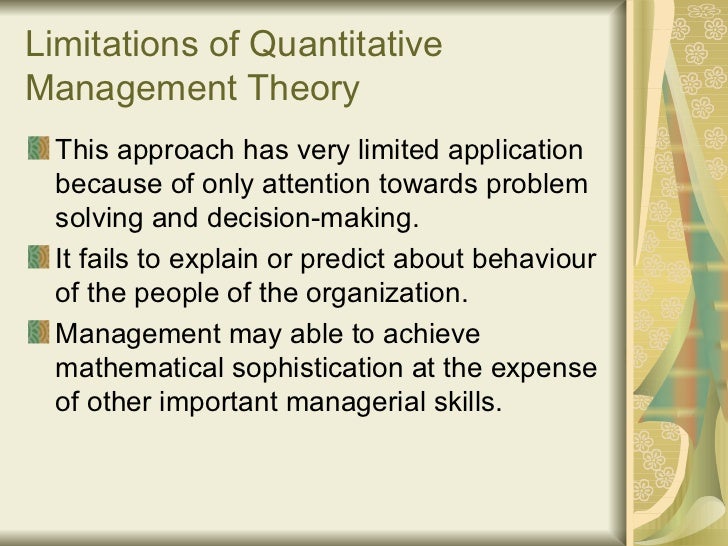 Limitations of Quantitative Management Theory

This approach has very limited application because of only attention towards problem solving and decision-making.

It fails to explain or predict about behaviour of the people of the organization.

Management may able to achieve mathematical sophistication at the expense of other important managerial skills.